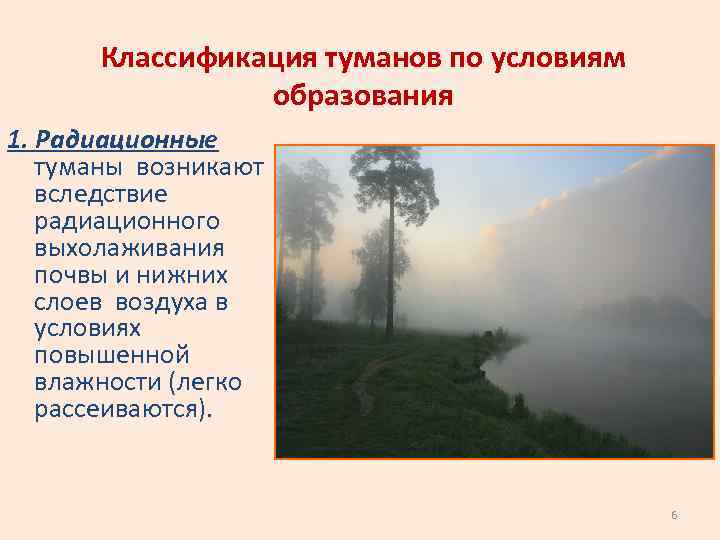 Классификация туманов по условиям образования

1. Радиационные туманы возникают вследствие радиационного выхолаживания почвы и нижних слоев воздуха в условиях повышенной влажности (легко рассеиваются).

6